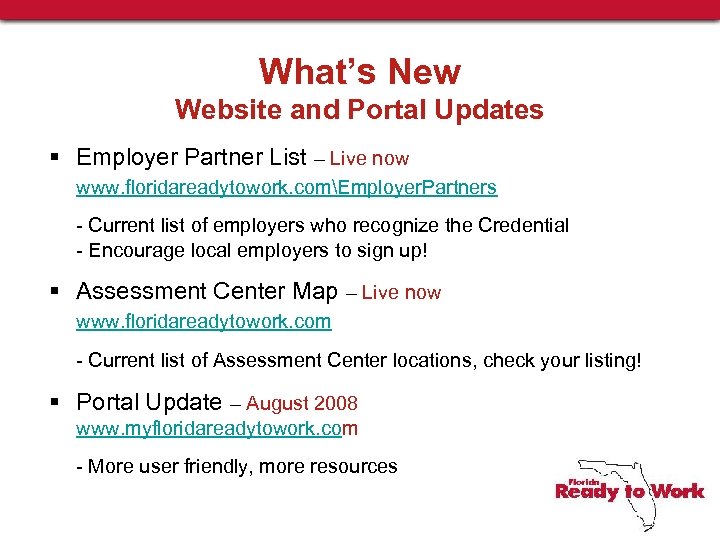 What's New
Website and Portal Updates

▪ Employer Partner List – Live now
www.floridareadytowork.com\EmployerPartners

- Current list of employers who recognize the Credential
- Encourage local employers to sign up!

▪ Assessment Center Map – Live now
www.floridareadytowork.com

- Current list of Assessment Center locations, check your listing!

▪ Portal Update – August 2008
www.myfloridareadytowork.com

- More user friendly, more resources

Florida Ready to Work